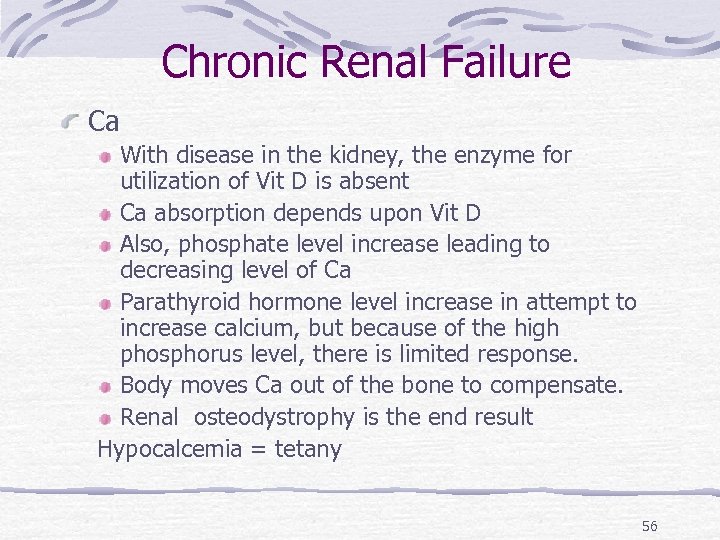 Chronic Renal Failure

Ca

With disease in the kidney, the enzyme for utilization of Vit D is absent

Ca absorption depends upon Vit D

Also, phosphate level increase leading to decreasing level of Ca

Parathyroid hormone level increase in attempt to increase calcium, but because of the high phosphorus level, there is limited response.

Body moves Ca out of the bone to compensate.

Renal osteodystrophy is the end result

Hypocalcemia = tetany

56